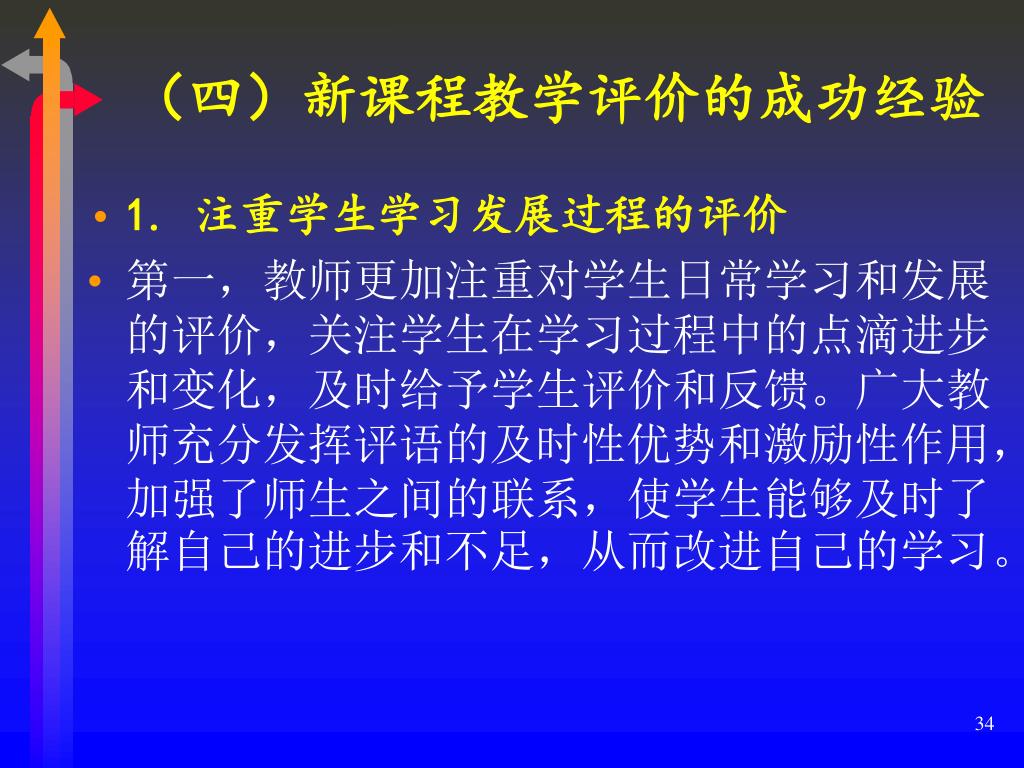 （四）新课程教学评价的成功经验

• 1. 注重学生学习发展过程的评价

• 第一，教师更加注重对学生日常学习和发展的评价，关注学生在学习过程中的点滴进步和变化，及时给予学生评价和反馈。广大教师充分发挥评语的及时性优势和激励性作用，加强了师生之间的联系，使学生能够及时了解自己的进步和不足，从而改进自己的学习。

34